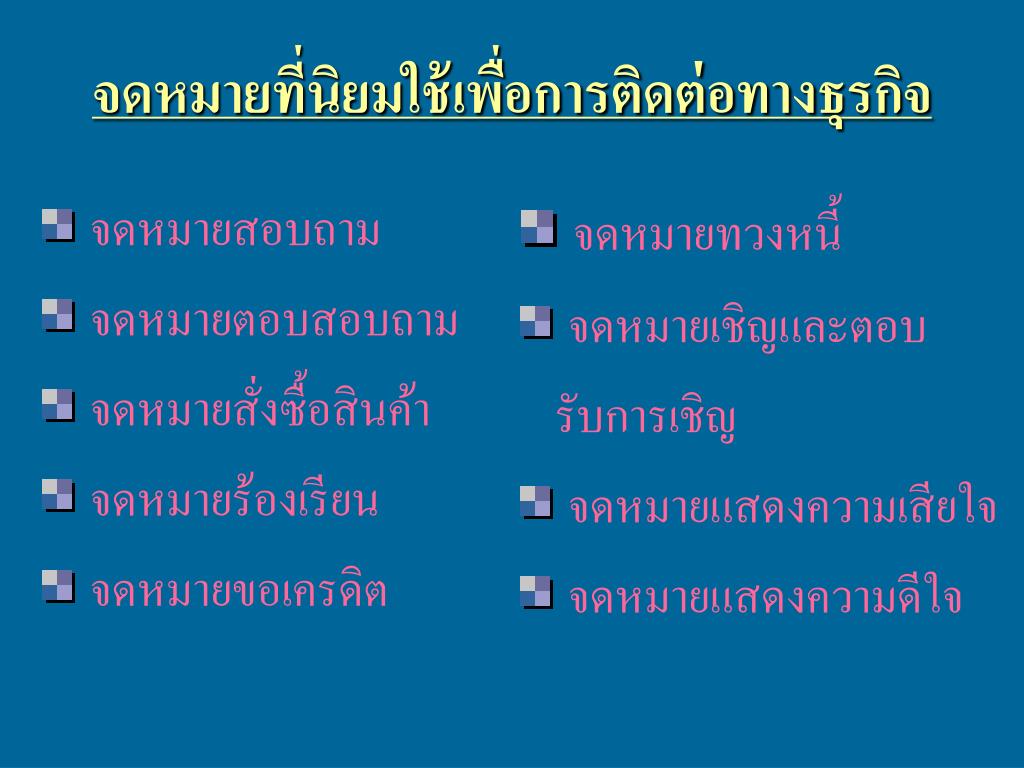 จดหมายที่นิยมใช้เพื่อการติดต่อทางธุรกิจ

จดหมายสอบถาม

จดหมายตอบสอบถาม

จดหมายสั่งซื้อสินค้า

จดหมายร้องเรียน

จดหมายขอเครดิต

จดหมายทวงหนี้

จดหมายเชิญและตอบรับการเชิญ

จดหมายแสดงความเสียใจ

จดหมายแสดงความดีใจ